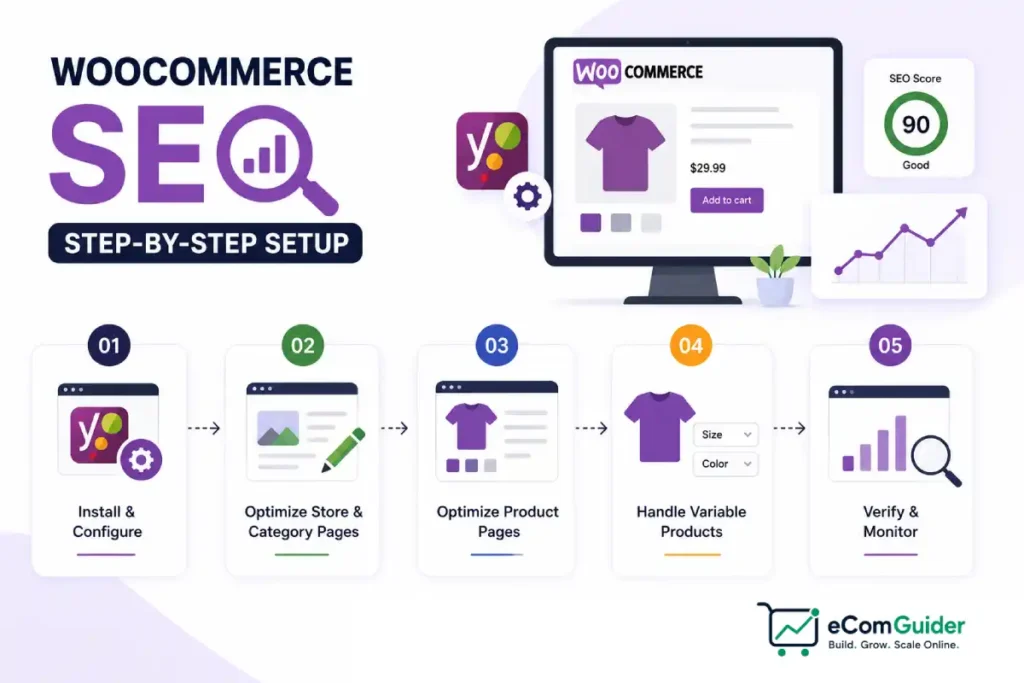 WOOCOMMERCE
SEO
STEP-BY-STEP SETUP

WOO COMMERCE
$29.99
Add to cart

SEO Score
90
Good

01
Install & Configure

02
Optimize Store & Category Pages

03
Optimize Product Pages

04
Size
Color
Handle Variable Products

05
Verify & Monitor

eComGuider
Build. Grow. Scale Online.